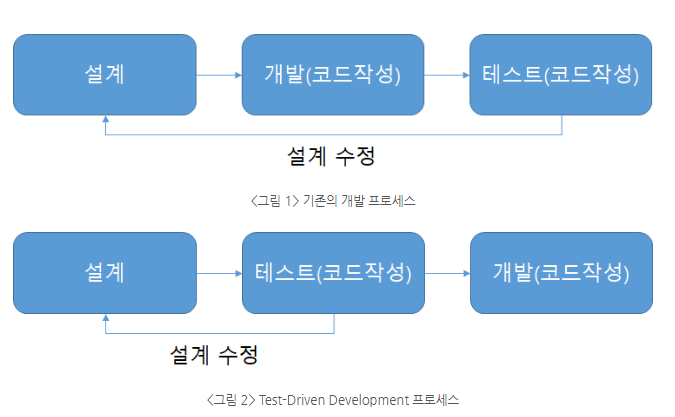 설계

개발(코드작성)

테스트(코드작성)

설계 수정

<그림 1> 기존의 개발 프로세스

설계

테스트(코드작성)

개발(코드작성)

설계 수정

<그림 2> Test-Driven Development 프로세스